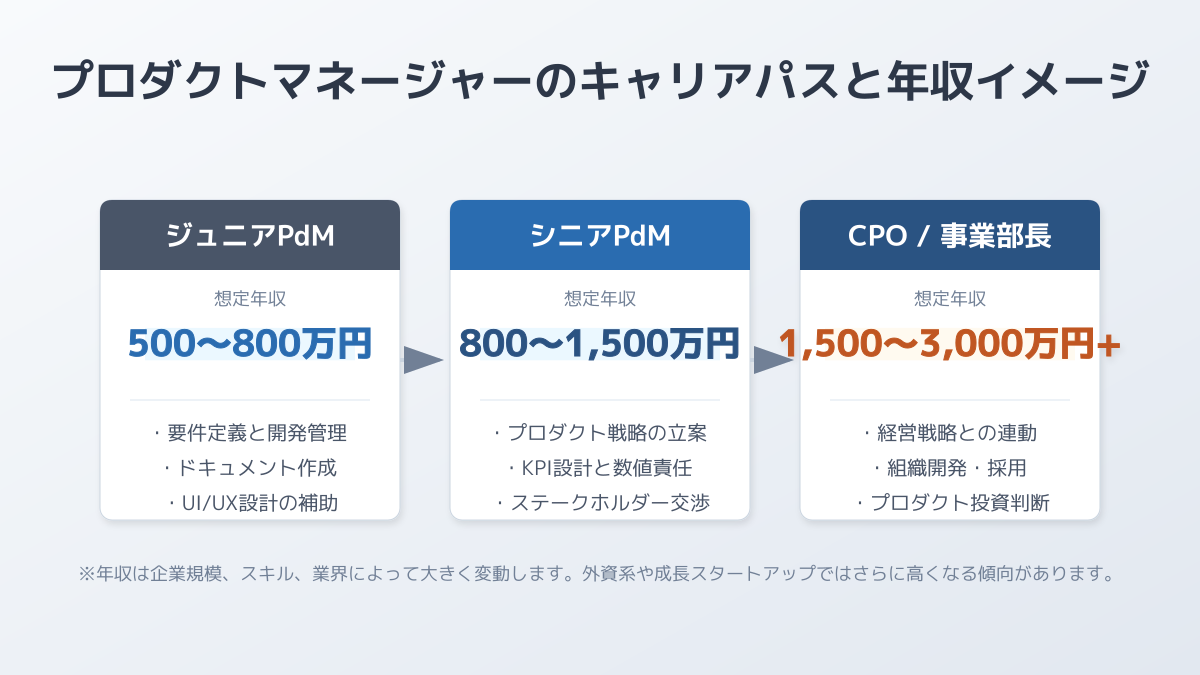 プロダクトマネージャーのキャリアパスと年収イメージ

ジュニアPdM

想定年収

500〜800万円

・要件定義と開発管理
・ドキュメント作成
・UI/UX設計の補助

シニアPdM

想定年収

800〜1,500万円

・プロダクト戦略の立案
・KPI設計と数値責任
・ステークホルダー交渉

CPO / 事業部長

想定年収

1,500〜3,000万円+

・経営戦略との連動
・組織開発・採用
・プロダクト投資判断

※年収は企業規模、スキル、業界によって大きく変動します。外資系や成長スタートアップではさらに高くなる傾向があります。